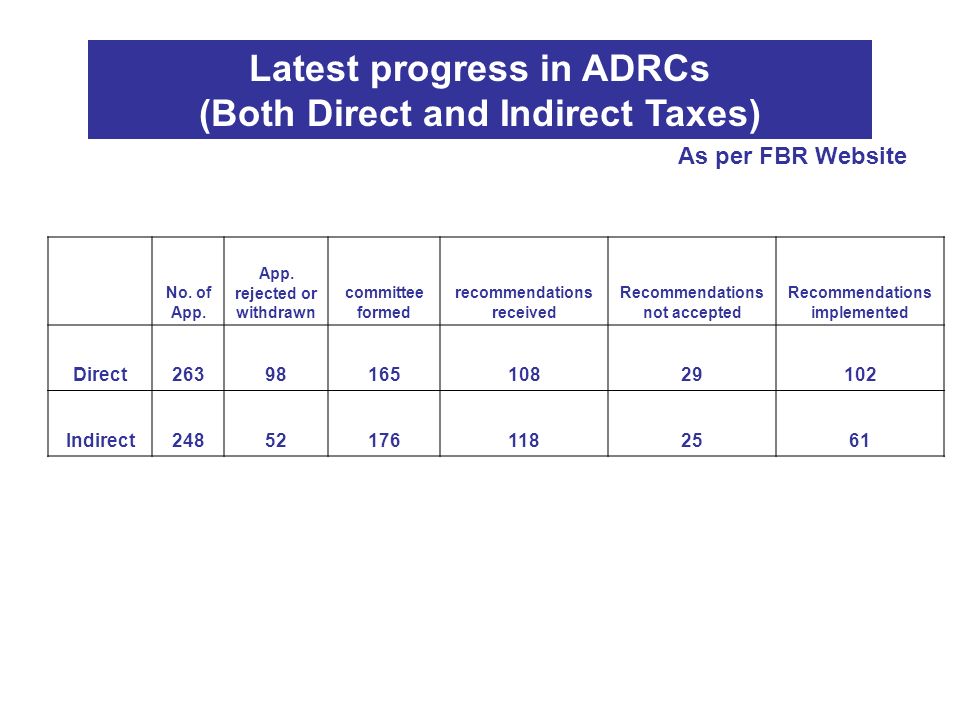 Latest progress in ADRCs
(Both Direct and Indirect Taxes)

As per FBR Website

| | No. of App. | App. rejected or withdrawn | committee formed | recommendations received | Recommendations not accepted | Recommendations implemented |
|---|---|---|---|---|---|---|
| Direct | 263 | 98 | 165 | 108 | 29 | 102 |
| Indirect | 248 | 52 | 176 | 118 | 25 | 61 |